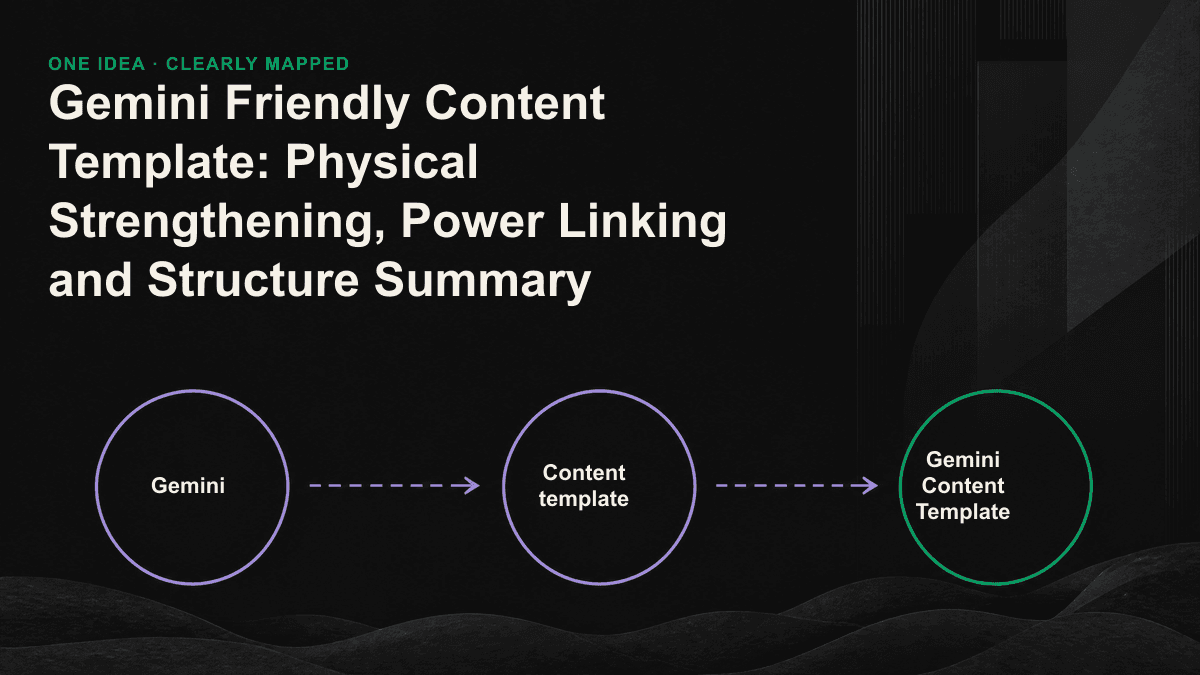 ONE IDEA · CLEARLY MAPPED

Gemini Friendly Content Template: Physical Strengthening, Power Linking and Structure Summary

Gemini

Content template

Gemini Content Template